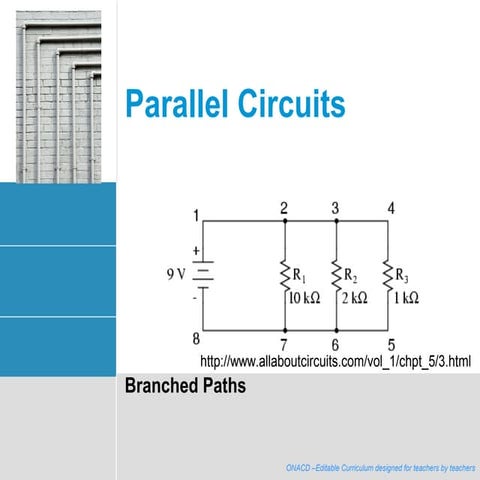 Parallel Circuits

1
2
3
4
+
9 V
-
$R_1$
10 kΩ
$R_2$
2 kΩ
$R_3$
1 kΩ
8
7
6
5

http://www.allaboutcircuits.com/vol_1/chpt_5/3.html

Branched Paths

ONACD –Editable Curriculum designed for teachers by teachers